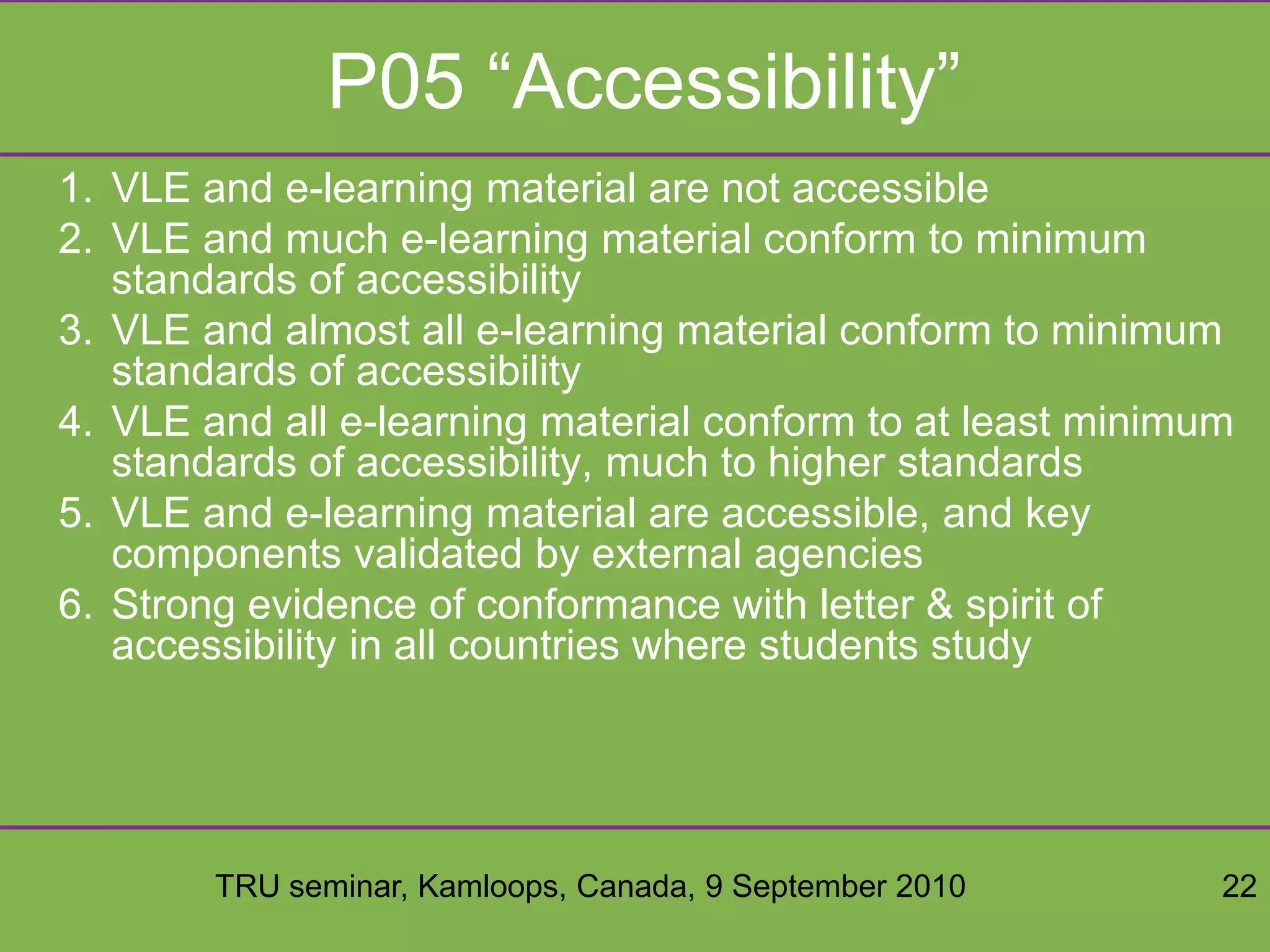 P05 “Accessibility”

1. VLE and e-learning material are not accessible
2. VLE and much e-learning material conform to minimum standards of accessibility
3. VLE and almost all e-learning material conform to minimum standards of accessibility
4. VLE and all e-learning material conform to at least minimum standards of accessibility, much to higher standards
5. VLE and e-learning material are accessible, and key components validated by external agencies
6. Strong evidence of conformance with letter & spirit of accessibility in all countries where students study

TRU seminar, Kamloops, Canada, 9 September 2010

22